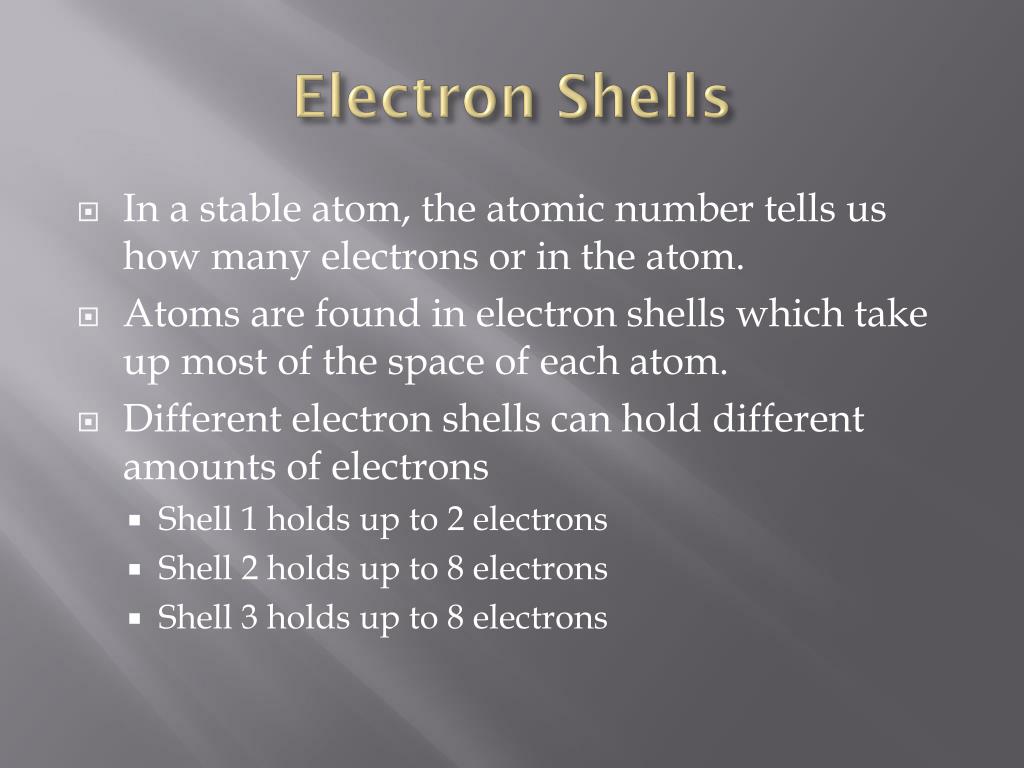 Electron Shells

In a stable atom, the atomic number tells us how many electrons or in the atom.

Atoms are found in electron shells which take up most of the space of each atom.

Different electron shells can hold different amounts of electrons

Shell 1 holds up to 2 electrons

Shell 2 holds up to 8 electrons

Shell 3 holds up to 8 electrons